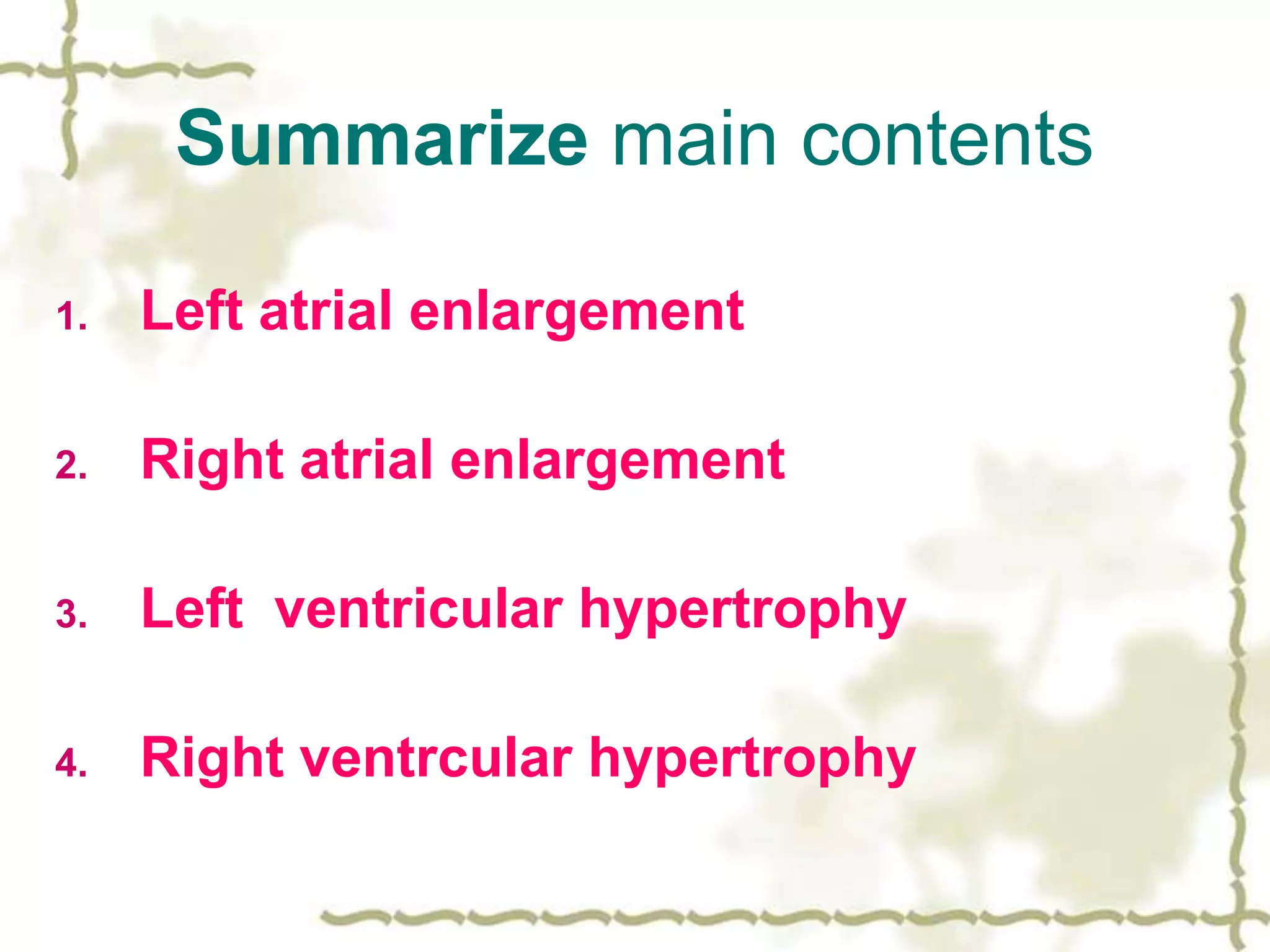 Summarize main contents

1. Left atrial enlargement

2. Right atrial enlargement

3. Left  ventricular hypertrophy

4. Right ventrcular hypertrophy